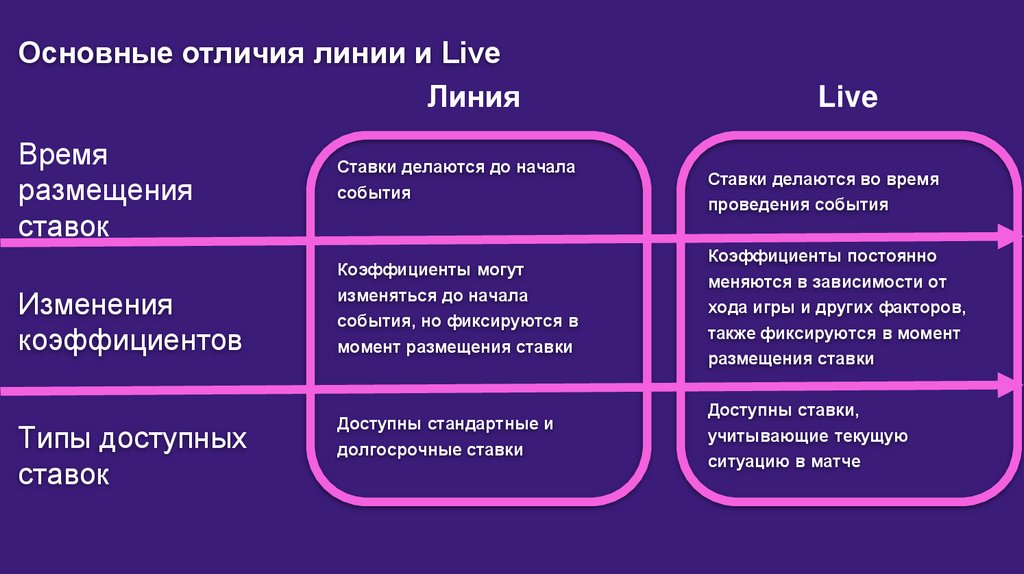 Основные отличия линии и Live

| | Линия | Live |
|---|---|---|
| Время размещения ставок | Ставки делаются до начала события | Ставки делаются во время проведения события |
| Изменения коэффициентов | Коэффициенты могут изменяться до начала события, но фиксируются в момент размещения ставки | Коэффициенты постоянно меняются в зависимости от хода игры и других факторов, также фиксируются в момент размещения ставки |
| Типы доступных ставок | Доступны стандартные и долгосрочные ставки | Доступны ставки, учитывающие текущую ситуацию в матче |